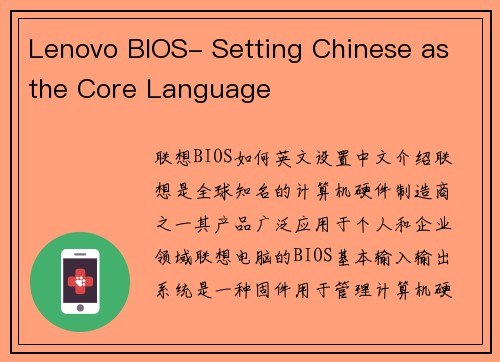 Lenovo BIOS- Setting Chinese as the Core Language

联想BIOS如何英文设置中文介绍联想是全球知名的计算机硬件制造商之一其产品广泛应用于个人和企业领域联想电脑的BIOS基本输入输出系统是一种固件用于管理计算机硬